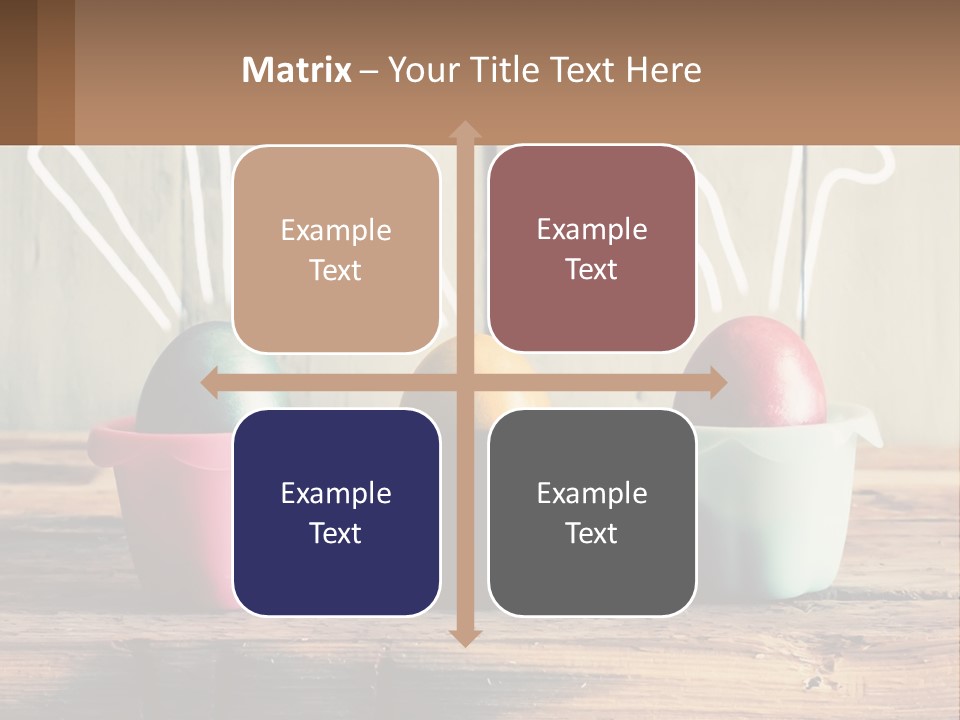 Matrix – Your Title Text Here

Example Text

Example Text

Example Text

Example Text